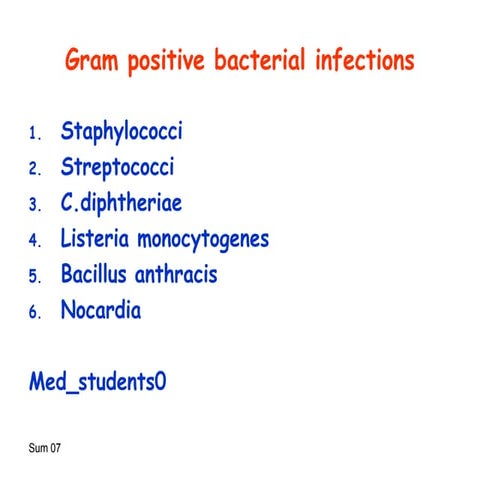 Gram positive bacterial infections

1. Staphylococci
2. Streptococci
3. C.diphtheriae
4. Listeria monocytogenes
5. Bacillus anthracis
6. Nocardia

Med_students0

Sum 07